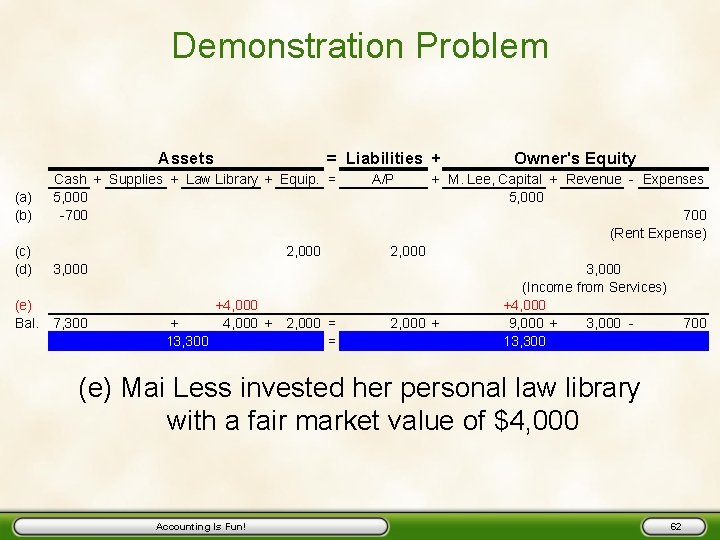 Demonstration Problem

| | Assets | | | | = | Liabilities | + | Owner's Equity | | |
|---|---|---|---|---|---|---|---|---|---|---|
| | Cash + | Supplies + | Law Library + | Equip. | = | A/P | + | M. Lee, Capital + | Revenue - | Expenses |
| (a) | 5,000 | | | | | | | 5,000 | | |
| (b) | -700 | | | | | | | | | 700 (Rent Expense) |
| (c) | | | | 2,000 | | 2,000 | | | | |
| (d) | 3,000 | | | | | | | | 3,000 (Income from Services) | |
| (e) | | | +4,000 | | | | | +4,000 | | |
| Bal. | 7,300 | + | 4,000 + | 2,000 | = | 2,000 | + | 9,000 + | 3,000 - | 700 |
| | 13,300 | | | | = | 13,300 | | | | |

(e) Mai Less invested her personal law library with a fair market value of $4,000

Accounting Is Fun!

62